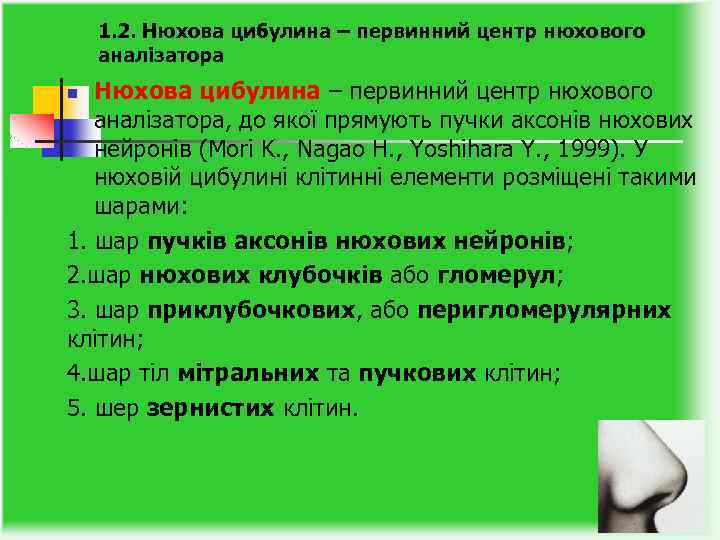 1.2. Нюхова цибулина – первинний центр нюхового аналізатора

Нюхова цибулина – первинний центр нюхового аналізатора, до якої прямують пучки аксонів нюхових нейронів (Mori K., Nagao H., Yoshihara Y., 1999). У нюховій цибулині клітинні елементи розміщені такими шарами:

1. шар пучків аксонів нюхових нейронів;

2.шар нюхових клубочків або гломерул;

3. шар приклубочкових, або перигломерулярних клітин;

4.шар тіл мітральних та пучкових клітин;

5. шер зернистих клітин.